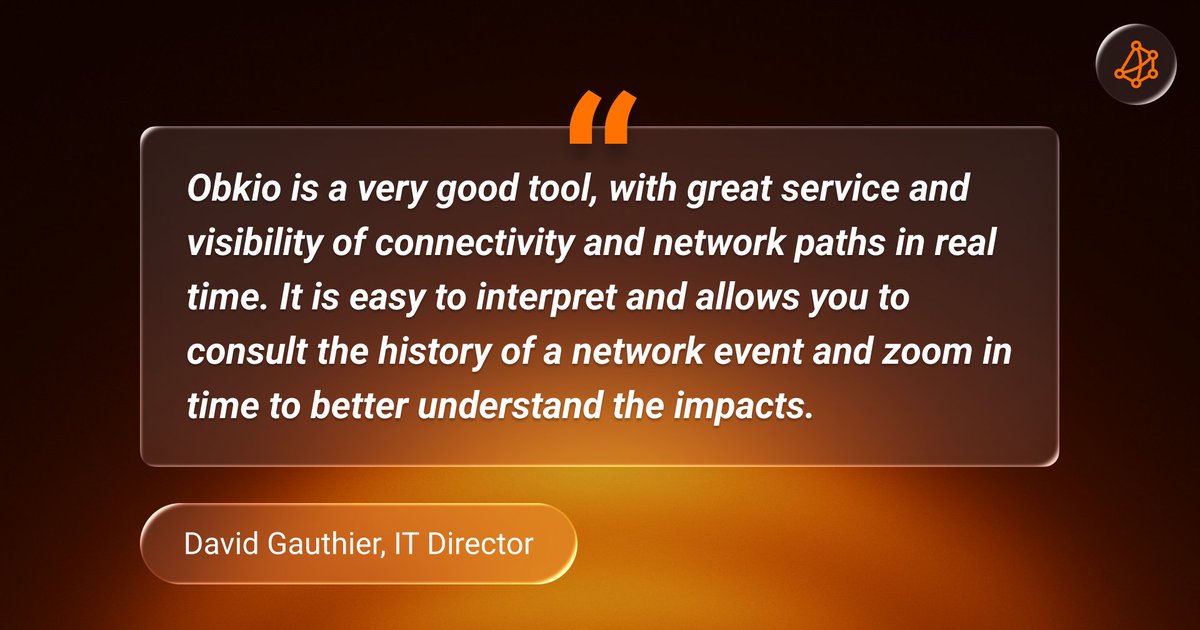 "

Obkio is a very good tool, with great service and visibility of connectivity and network paths in real time. It is easy to interpret and allows you to consult the history of a network event and zoom in time to better understand the impacts.

David Gauthier, IT Director